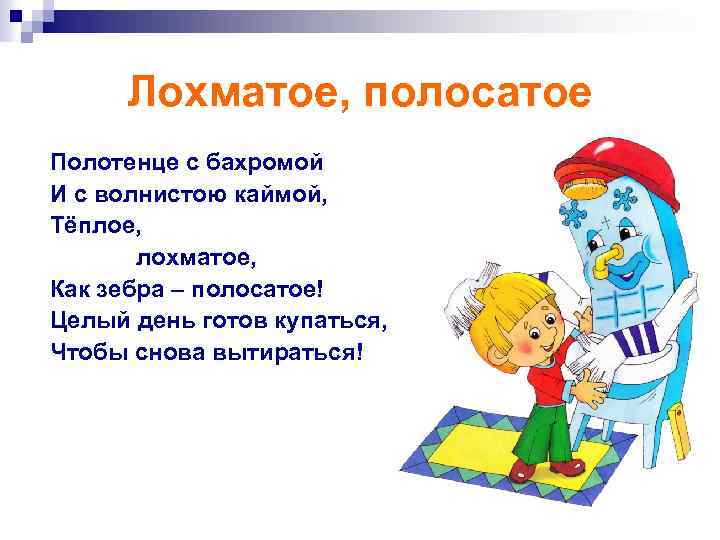 Лохматое, полосатое

Полотенце с бахромой
И с волнистою каймой,
Тёплое,
лохматое,
Как зебра – полосатое!
Целый день готов купаться,
Чтобы снова вытираться!